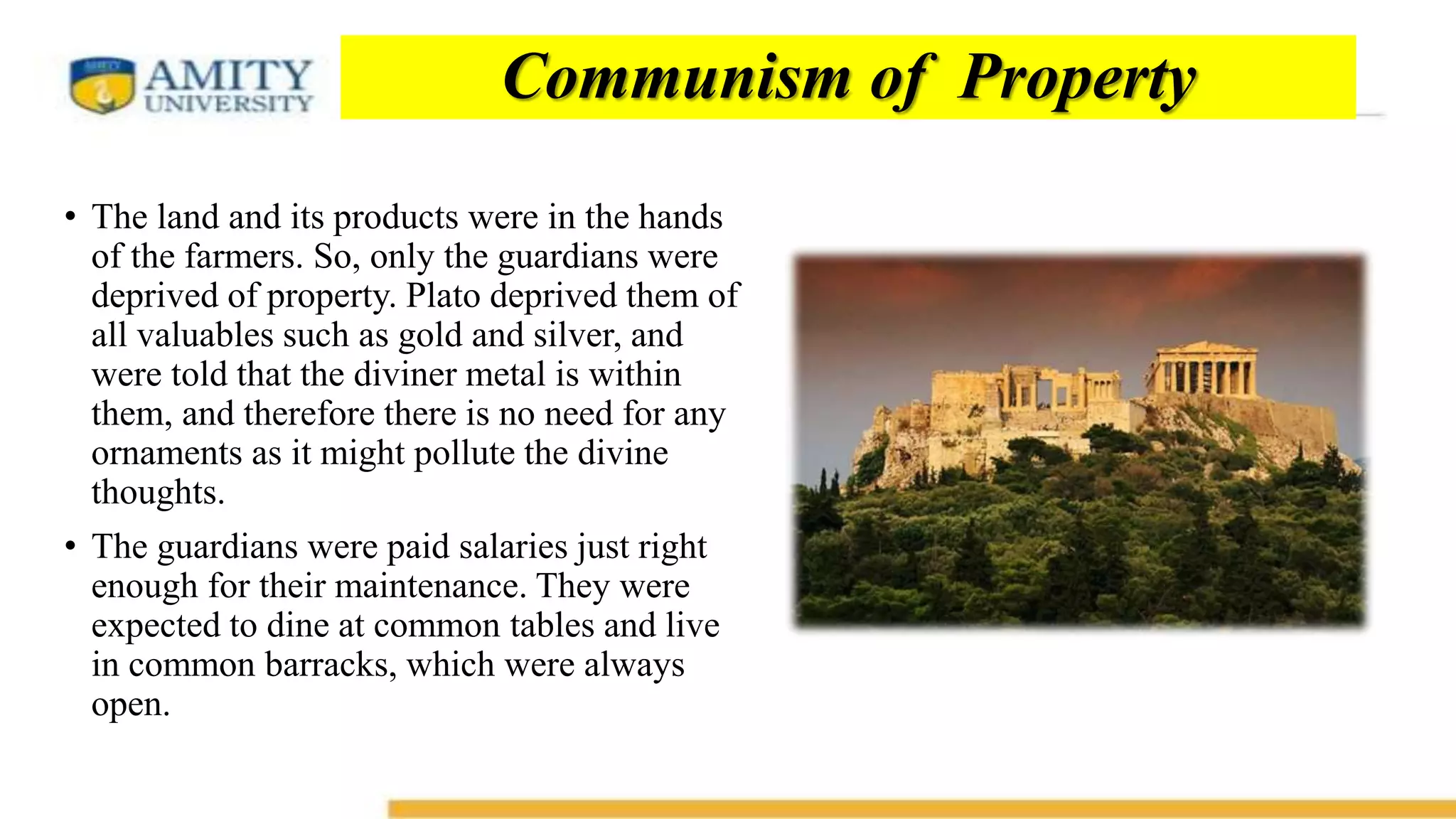 AMITY UNIVERSITY

Communism of Property

• The land and its products were in the hands of the farmers. So, only the guardians were deprived of property. Plato deprived them of all valuables such as gold and silver, and were told that the diviner metal is within them, and therefore there is no need for any ornaments as it might pollute the divine thoughts.

• The guardians were paid salaries just right enough for their maintenance. They were expected to dine at common tables and live in common barracks, which were always open.